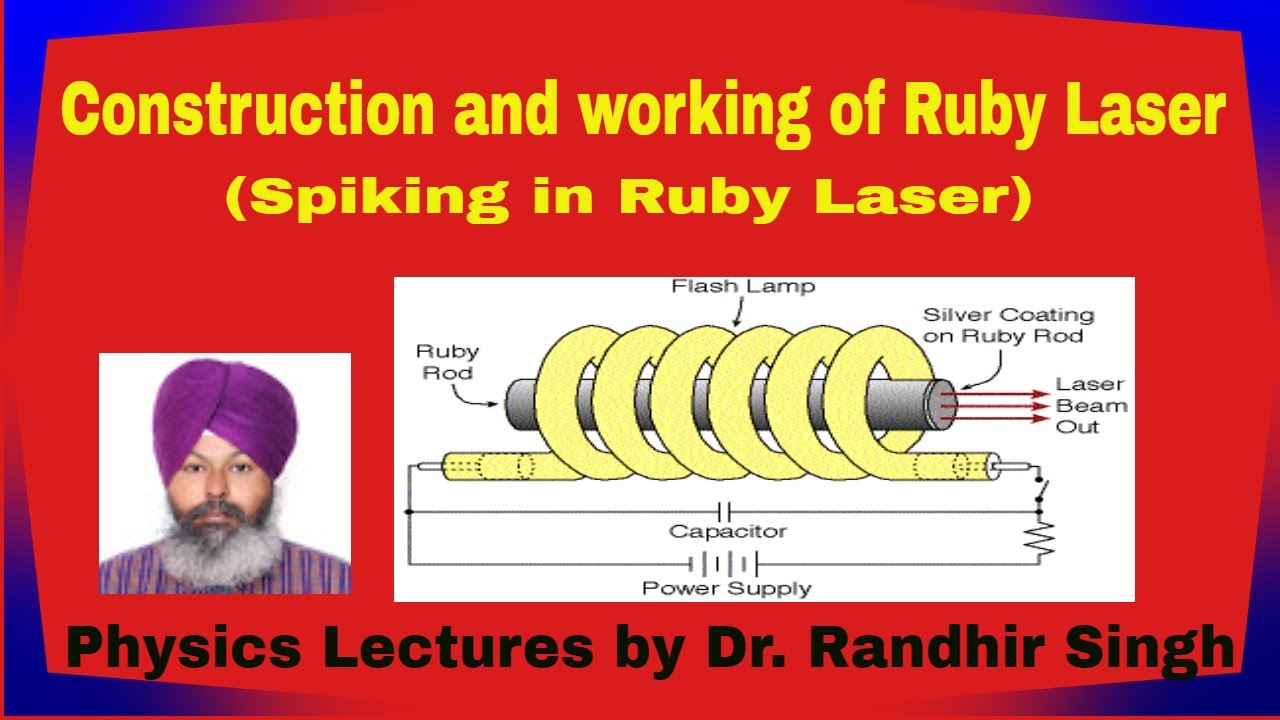 Construction and working of Ruby Laser
(Spiking in Ruby Laser)

Flash Lamp
Silver Coating on Ruby Rod
Ruby Rod
Laser Beam Out
Capacitor
Power Supply

Physics Lectures by Dr. Randhir Singh